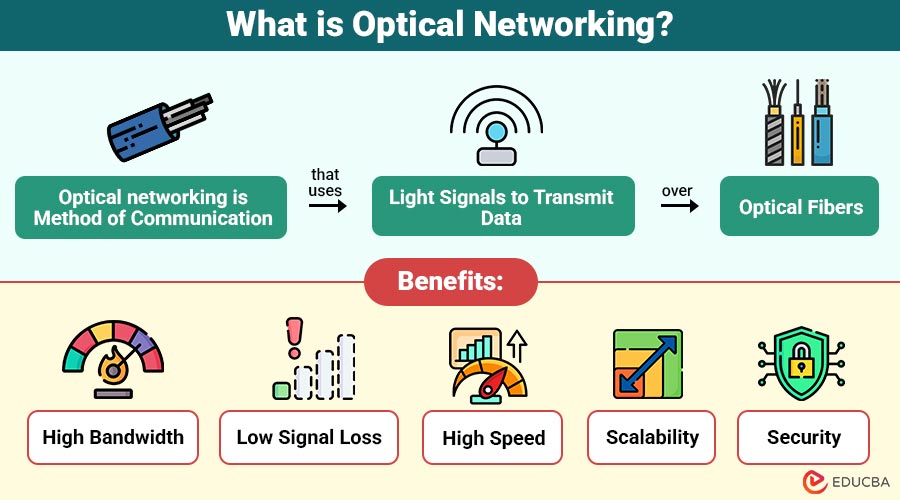 What is Optical Networking?

Optical networking is Method of Communication

that uses

Light Signals to Transmit Data

over

Optical Fibers

Benefits:

High Bandwidth

Low Signal Loss

High Speed

Scalability

Security

EDUCBA